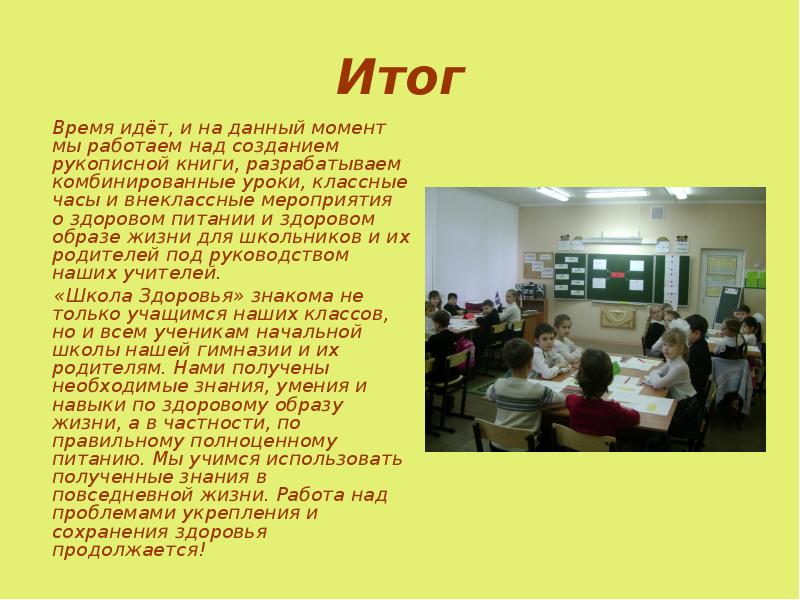 Итог

Время идёт, и на данный момент мы работаем над созданием рукописной книги, разрабатываем комбинированные уроки, классные часы и внеклассные мероприятия о здоровом питании и здоровом образе жизни для школьников и их родителей под руководством наших учителей.

«Школа Здоровья» знакома не только учащимся наших классов, но и всем ученикам начальной школы нашей гимназии и их родителям. Нами получены необходимые знания, умения и навыки по здоровому образу жизни, а в частности, по правильному полноценному питанию. Мы учимся использовать полученные знания в повседневной жизни. Работа над проблемами укрепления и сохранения здоровья продолжается!